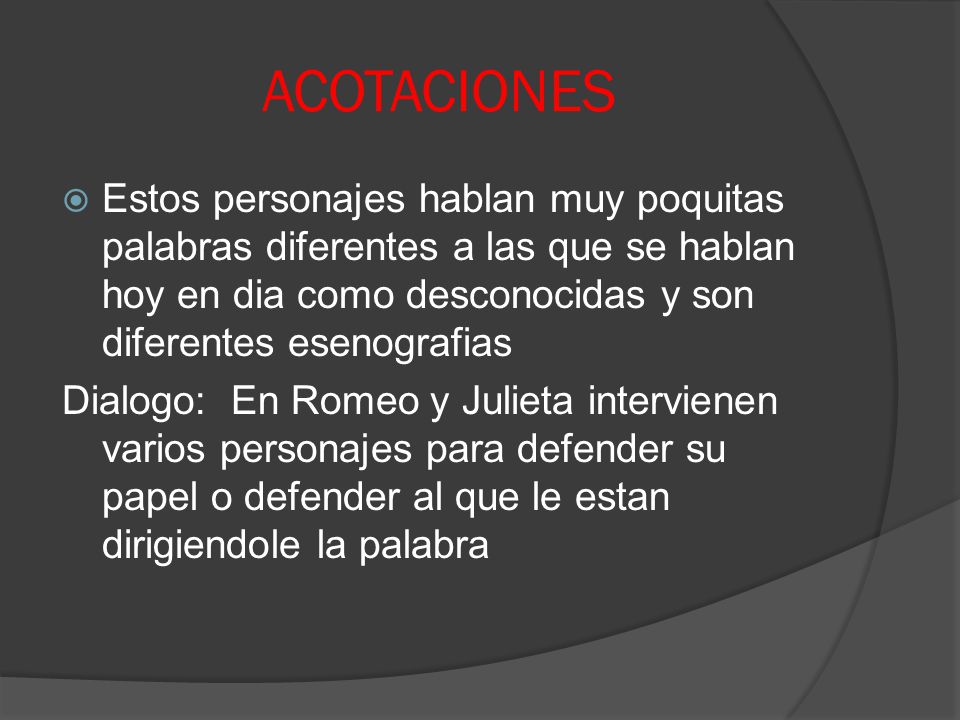 ACOTACIONES

Estos personajes hablan muy poquitas palabras diferentes a las que se hablan hoy en dia como desconocidas y son diferentes esenografias

Dialogo: En Romeo y Julieta intervienen varios personajes para defender su papel o defender al que le estan dirigiendole la palabra